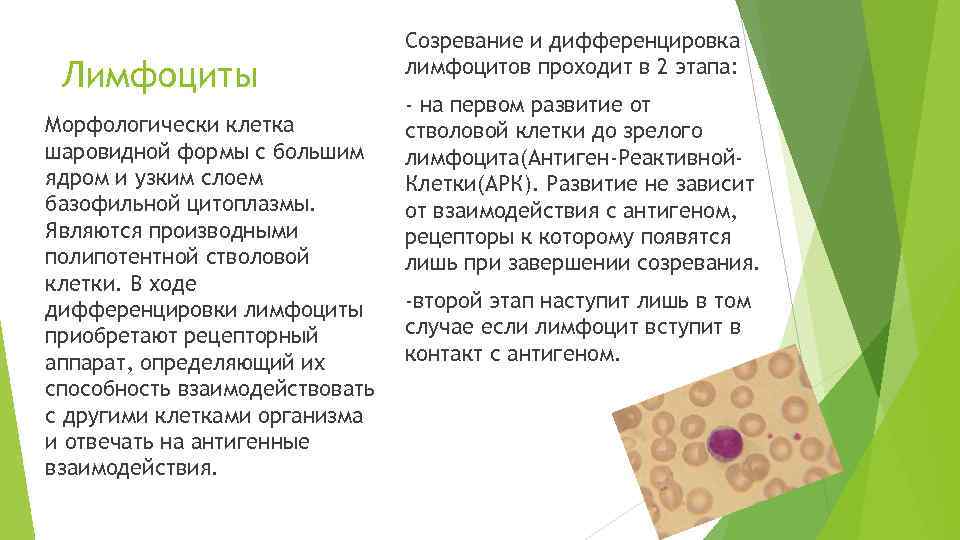 Лимфоциты

Морфологически клетка шаровидной формы с большим ядром и узким слоем базофильной цитоплазмы. Являются производными полипотентной стволовой клетки. В ходе дифференцировки лимфоциты приобретают рецепторный аппарат, определяющий их способность взаимодействовать с другими клетками организма и отвечать на антигенные взаимодействия.

Созревание и дифференцировка лимфоцитов проходит в 2 этапа:

- на первом развитие от стволовой клетки до зрелого лимфоцита(Антиген-Реактивной-Клетки(АРК). Развитие не зависит от взаимодействия с антигеном, рецепторы к которому появятся лишь при завершении созревания.

-второй этап наступит лишь в том случае если лимфоцит вступит в контакт с антигеном.